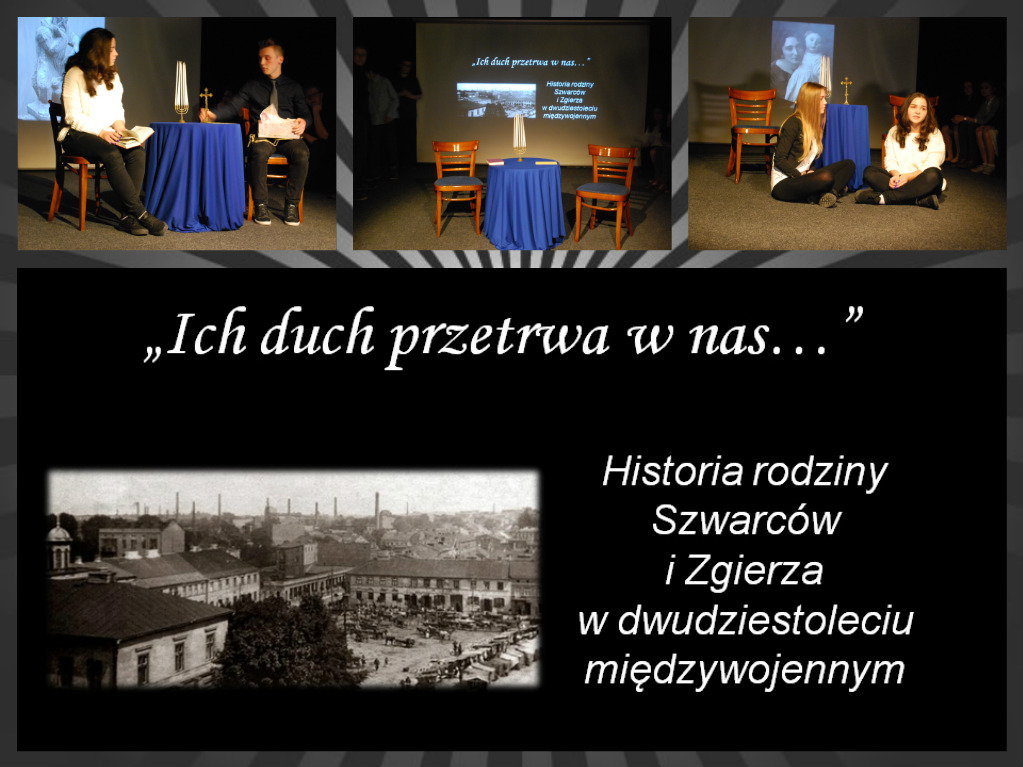 „Ich duch przetrwa w nas…”

Historia rodziny Szwarców i Zgierza w dwudziestoleciu międzywojennym

„Ich duch przetrwa w nas…”

Historia rodziny Szwarców i Zgierza w dwudziestoleciu międzywojennym